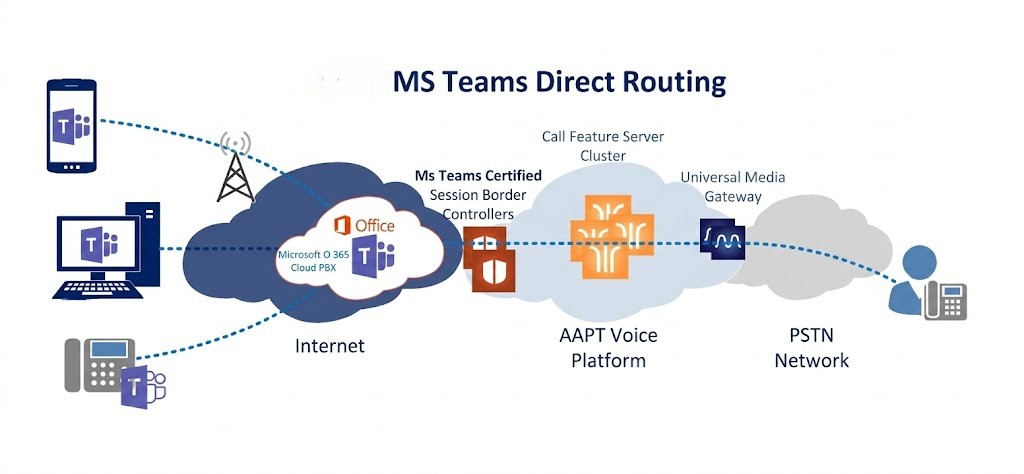 MS Teams Direct Routing

Call Feature Server Cluster

Ms Teams Certified Session Border Controllers

Universal Media Gateway

Office

Microsoft O 365 Cloud PBX

Internet

AAPT Voice Platform

PSTN Network